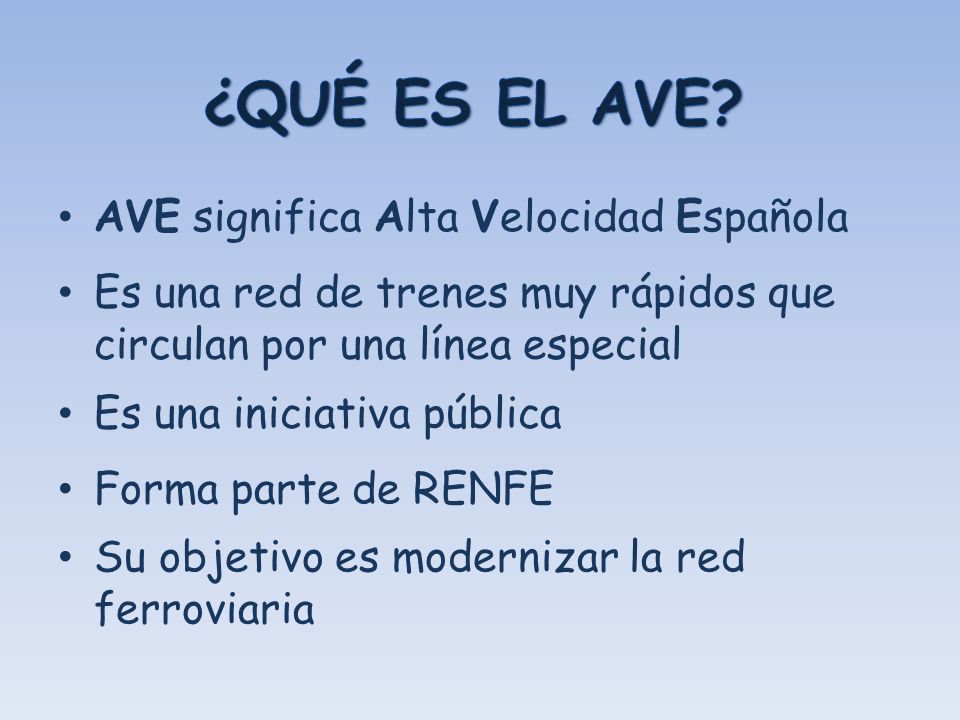 ¿QUÉ ES EL AVE?

• AVE significa Alta Velocidad Española
• Es una red de trenes muy rápidos que circulan por una línea especial
• Es una iniciativa pública
• Forma parte de RENFE
• Su objetivo es modernizar la red ferroviaria